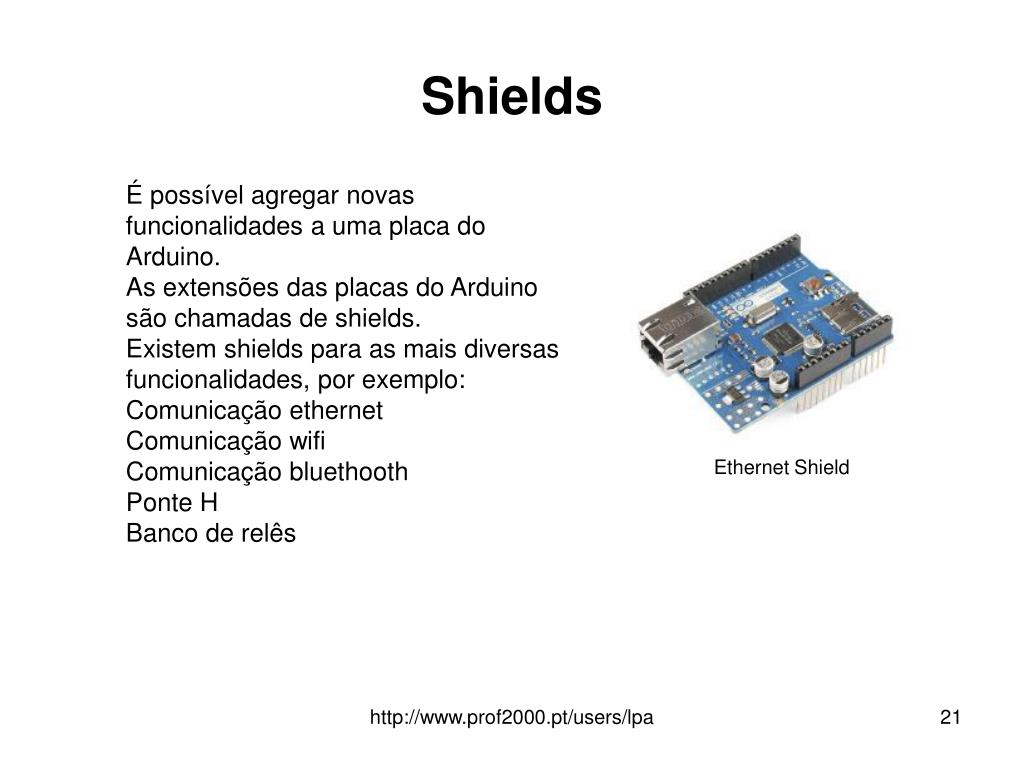 Shields

É possível agregar novas funcionalidades a uma placa do Arduino.
As extensões das placas do Arduino são chamadas de shields.
Existem shields para as mais diversas funcionalidades, por exemplo:
Comunicação ethernet
Comunicação wifi
Comunicação bluethooth
Ponte H
Banco de relês

Ethernet Shield

http://www.prof2000.pt/users/lpa

21